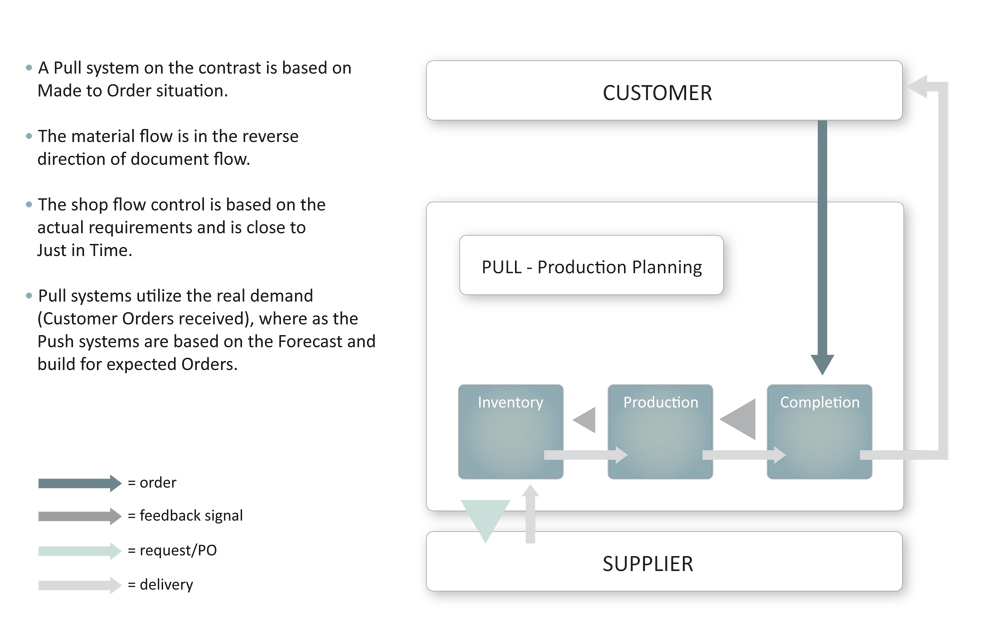 • A Pull system on the contrast is based on Made to Order situation.

• The material flow is in the reverse direction of document flow.

• The shop flow control is based on the actual requirements and is close to Just in Time.

• Pull systems utilize the real demand (Customer Orders received), where as the Push systems are based on the Forecast and build for expected Orders.

= order
= feedback signal
= request/PO
= delivery

CUSTOMER

PULL - Production Planning

Inventory

Production

Completion

SUPPLIER